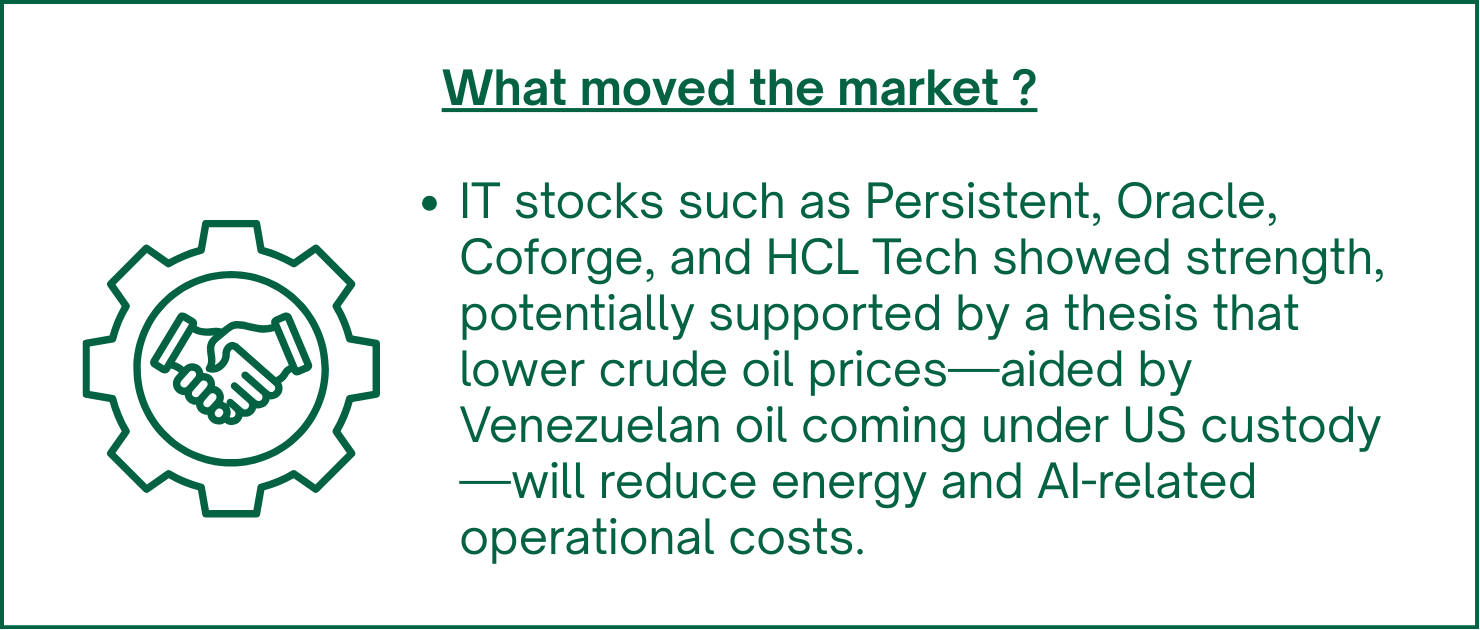 What moved the market ?

• IT stocks such as Persistent, Oracle, Coforge, and HCL Tech showed strength, potentially supported by a thesis that lower crude oil prices—aided by Venezuelan oil coming under US custody—will reduce energy and AI-related operational costs.